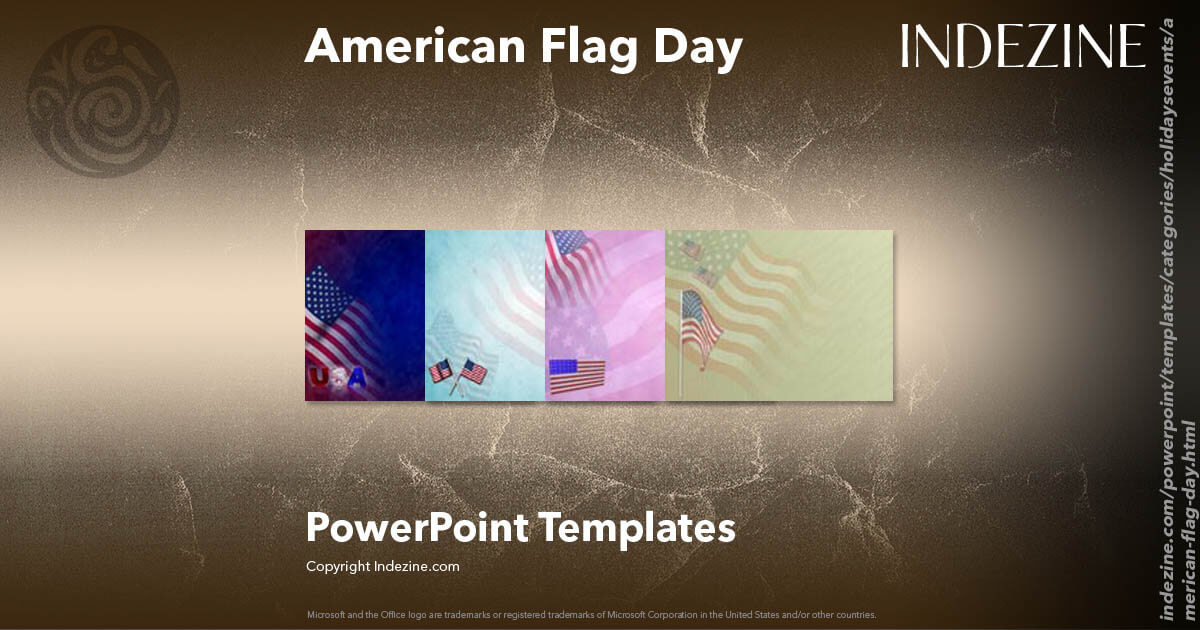 American Flag Day

INDEZINE

USA

PowerPoint Templates

Copyright Indezine.com

Microsoft and the Office logo are trademarks or registered trademarks of Microsoft Corporation in the United States and/or other countries.

indezine.com/powerpoint/templates/categories/holidaysevents/american-flag-day.html